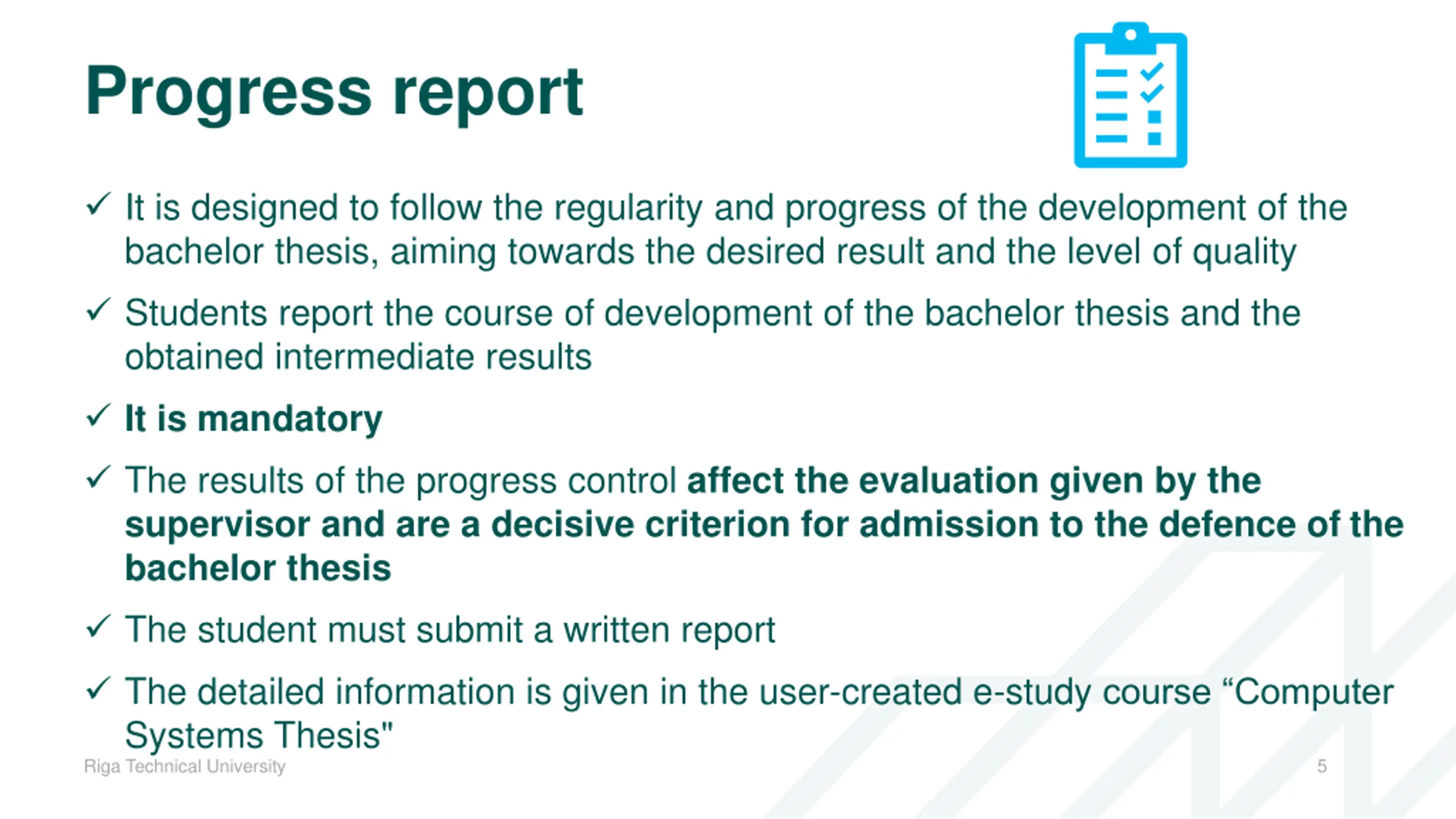 Progress report

✓ It is designed to follow the regularity and progress of the development of the bachelor thesis, aiming towards the desired result and the level of quality

✓ Students report the course of development of the bachelor thesis and the obtained intermediate results

✓ It is mandatory

✓ The results of the progress control affect the evaluation given by the supervisor and are a decisive criterion for admission to the defence of the bachelor thesis

✓ The student must submit a written report

✓ The detailed information is given in the user-created e-study course “Computer Systems Thesis"

Riga Technical University

5